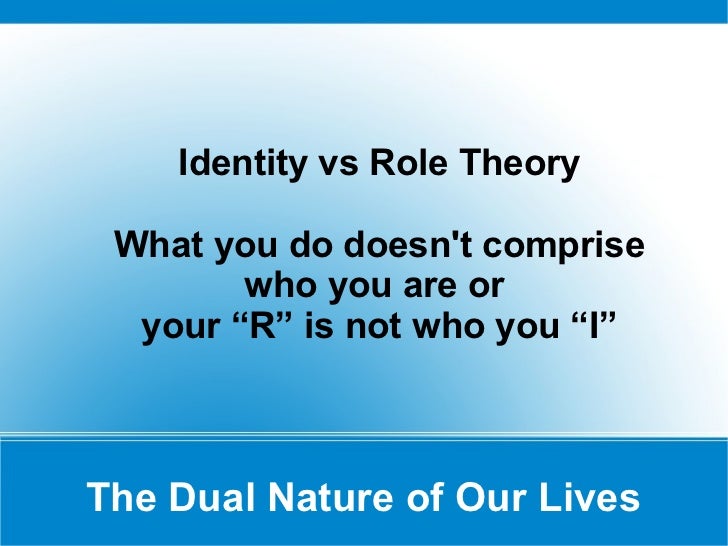 Identity vs Role Theory

What you do doesn't comprise who you are or your “R” is not who you “I”

The Dual Nature of Our Lives